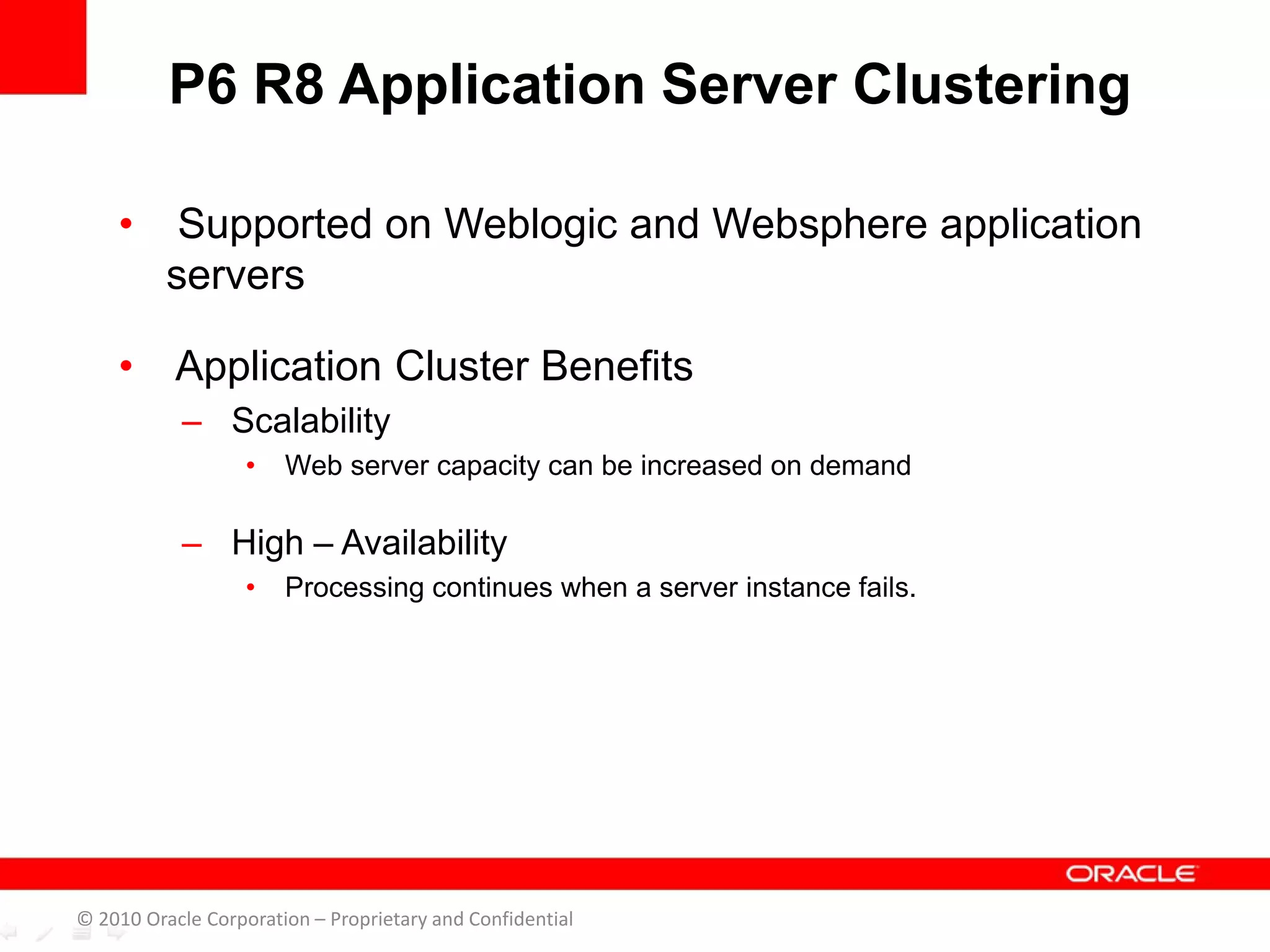 P6 R8 Application Server Clustering

• Supported on Weblogic and Websphere application servers

• Application Cluster Benefits
– Scalability
• Web server capacity can be increased on demand

– High – Availability
• Processing continues when a server instance fails.

ORACLE

© 2010 Oracle Corporation – Proprietary and Confidential